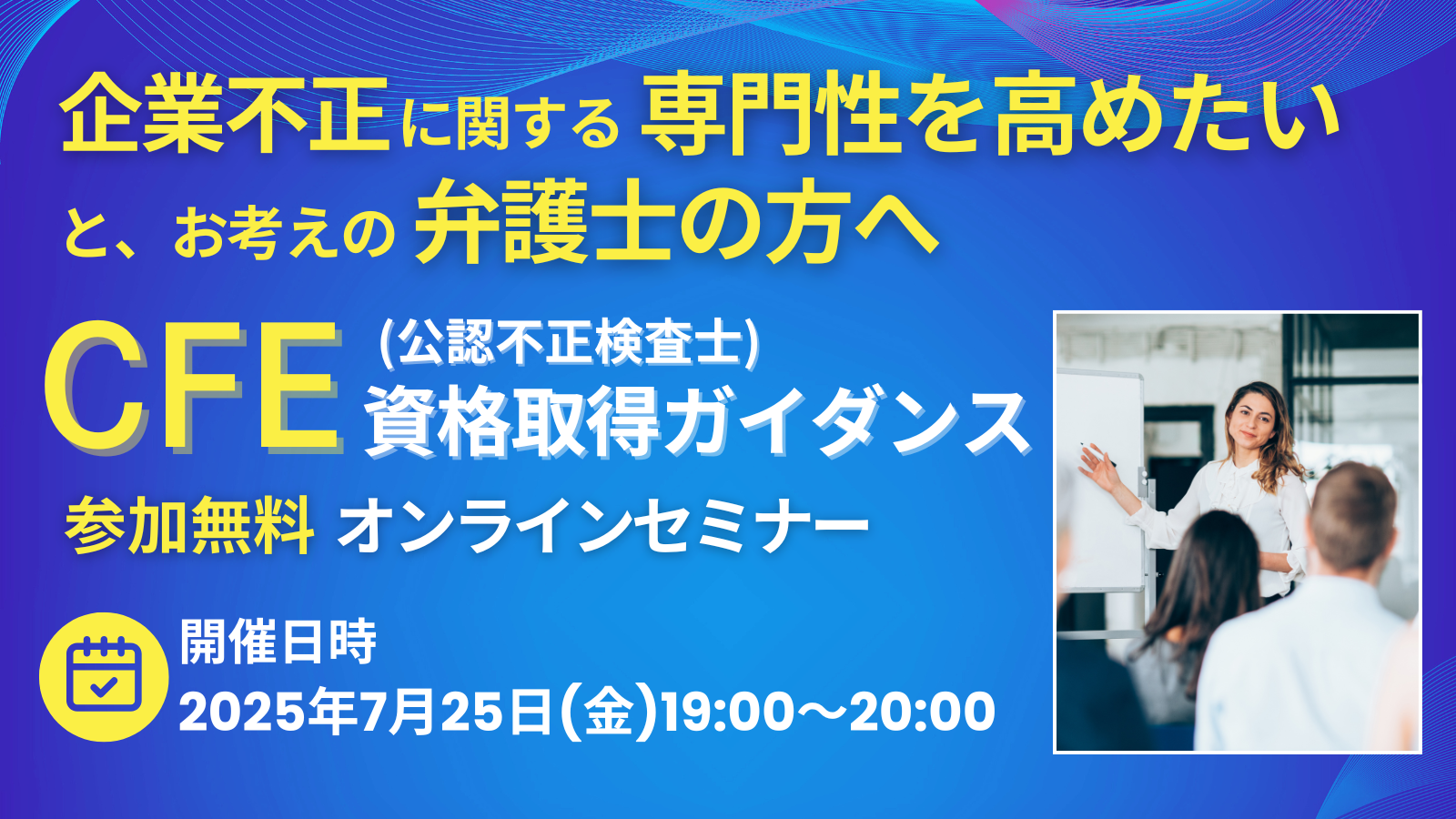 企業不正に関する専門性を高めたい

と、お考えの弁護士の方へ

CFE (公認不正検査士)
資格取得ガイダンス

参加無料 オンラインセミナー

開催日時
2025年7月25日(金)19:00～20:00